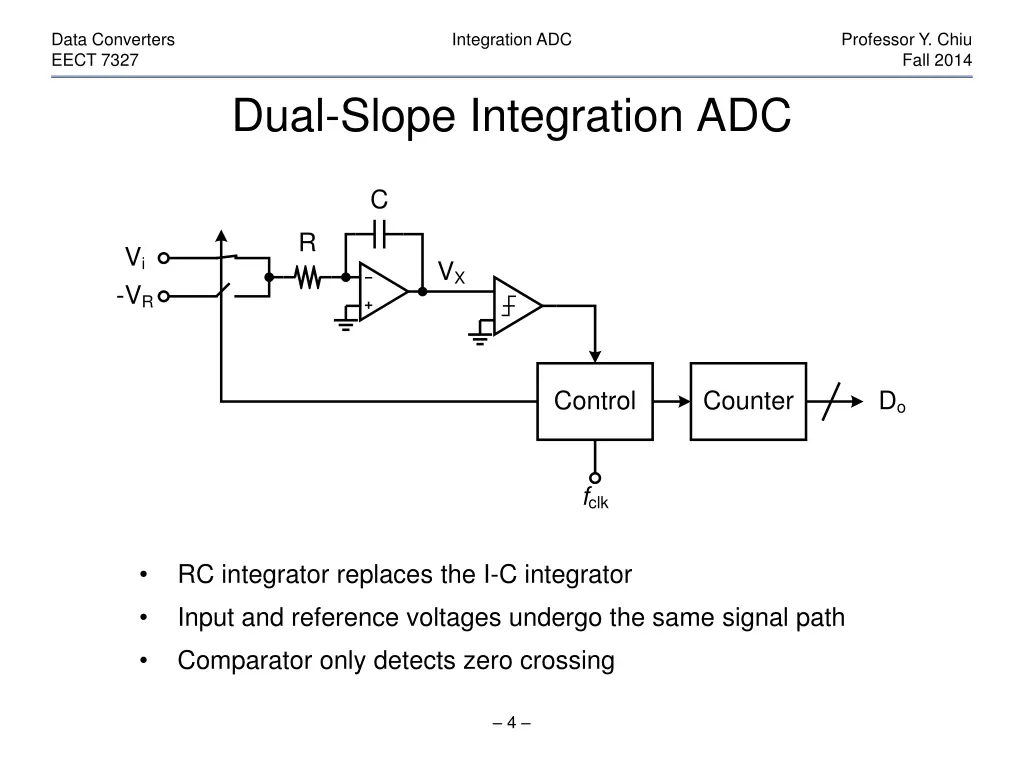 Data Converters
EECT 7327

Integration ADC

Professor Y. Chiu
Fall 2014

Dual-Slope Integration ADC

C

R

$V_i$

$-V_R$

$V_X$

−

+

Control

Counter

$D_o$

$f_{clk}$

• RC integrator replaces the I-C integrator

• Input and reference voltages undergo the same signal path

• Comparator only detects zero crossing

– 4 –